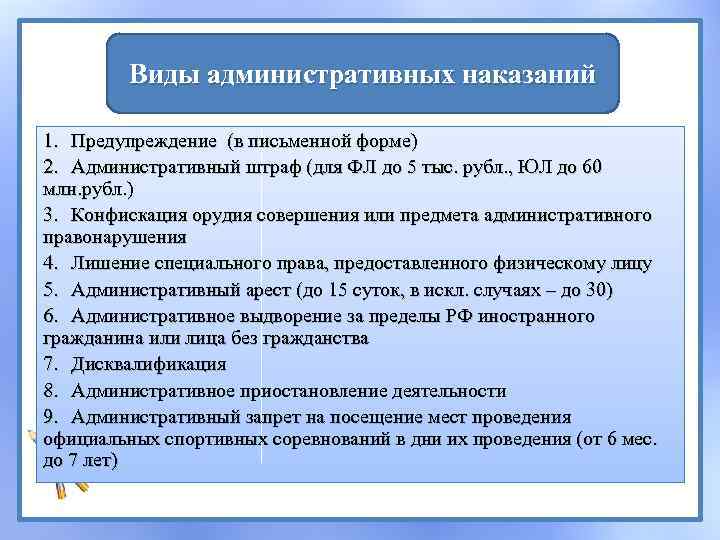 Виды административных наказаний

1. Предупреждение (в письменной форме)
2. Административный штраф (для ФЛ до 5 тыс. рубл., ЮЛ до 60 млн.рубл.)
3. Конфискация орудия совершения или предмета административного правонарушения
4. Лишение специального права, предоставленного физическому лицу
5. Административный арест (до 15 суток, в искл. случаях – до 30)
6. Административное выдворение за пределы РФ иностранного гражданина или лица без гражданства
7. Дисквалификация
8. Административное приостановление деятельности
9. Административный запрет на посещение мест проведения официальных спортивных соревнований в дни их проведения (от 6 мес. до 7 лет)